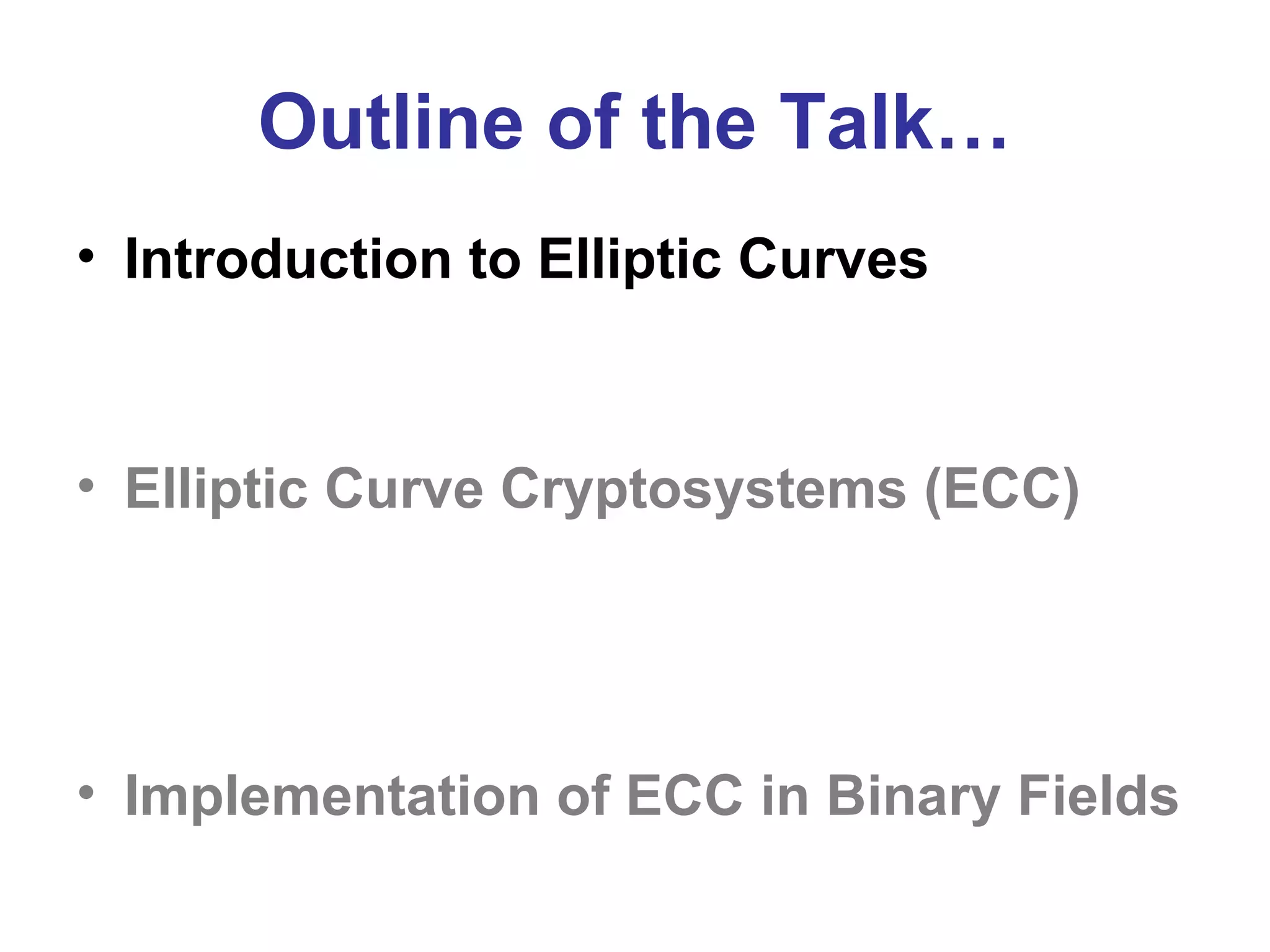 Outline of the Talk…

• Introduction to Elliptic Curves

• Elliptic Curve Cryptosystems (ECC)

• Implementation of ECC in Binary Fields